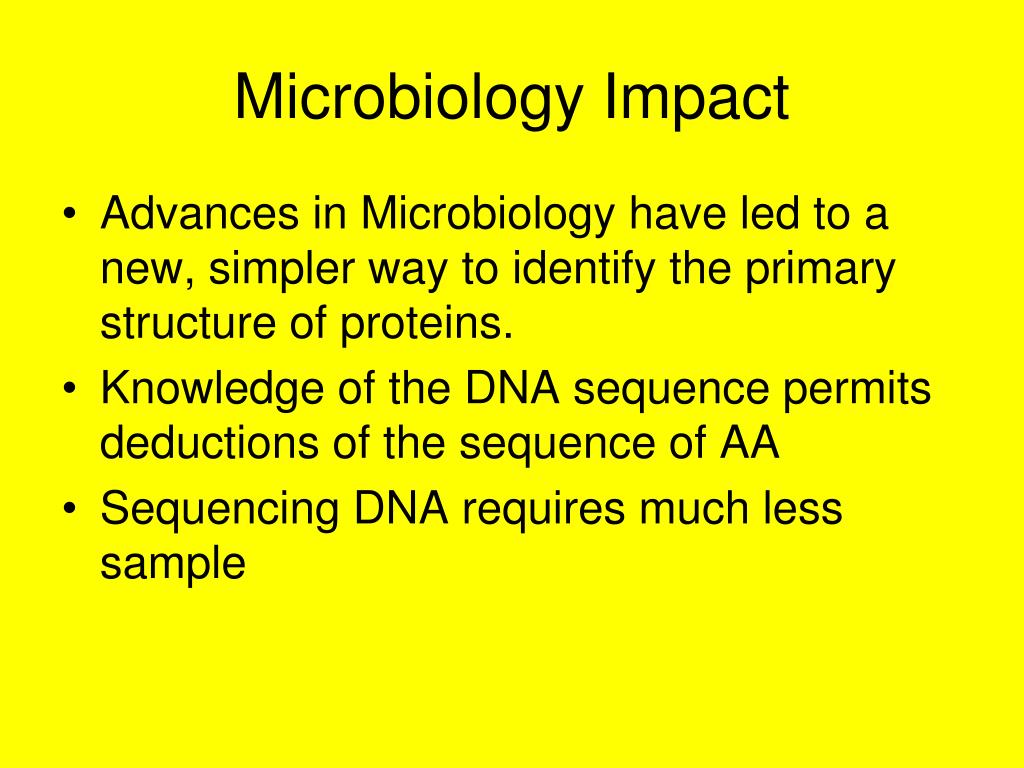 Microbiology Impact

• Advances in Microbiology have led to a new, simpler way to identify the primary structure of proteins.
• Knowledge of the DNA sequence permits deductions of the sequence of AA
• Sequencing DNA requires much less sample